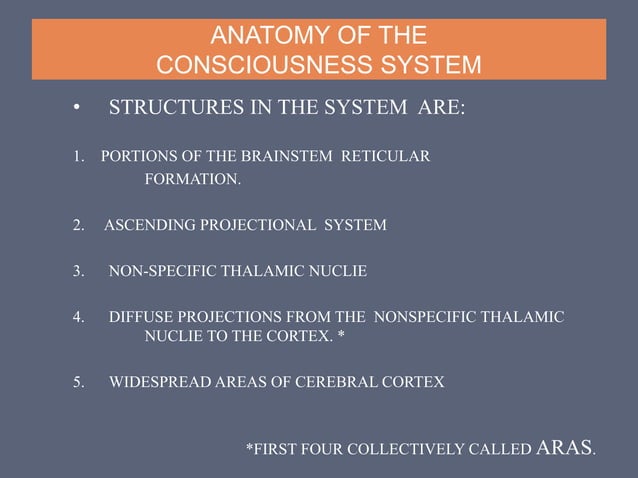 ANATOMY OF THE CONSCIOUSNESS SYSTEM

• STRUCTURES IN THE SYSTEM ARE:

1. PORTIONS OF THE BRAINSTEM RETICULAR FORMATION.

2. ASCENDING PROJECTIONAL SYSTEM

3. NON-SPECIFIC THALAMIC NUCLIE

4. DIFFUSE PROJECTIONS FROM THE NONSPECIFIC THALAMIC NUCLIE TO THE CORTEX. *

5. WIDESPREAD AREAS OF CEREBRAL CORTEX

*FIRST FOUR COLLECTIVELY CALLED ARAS.